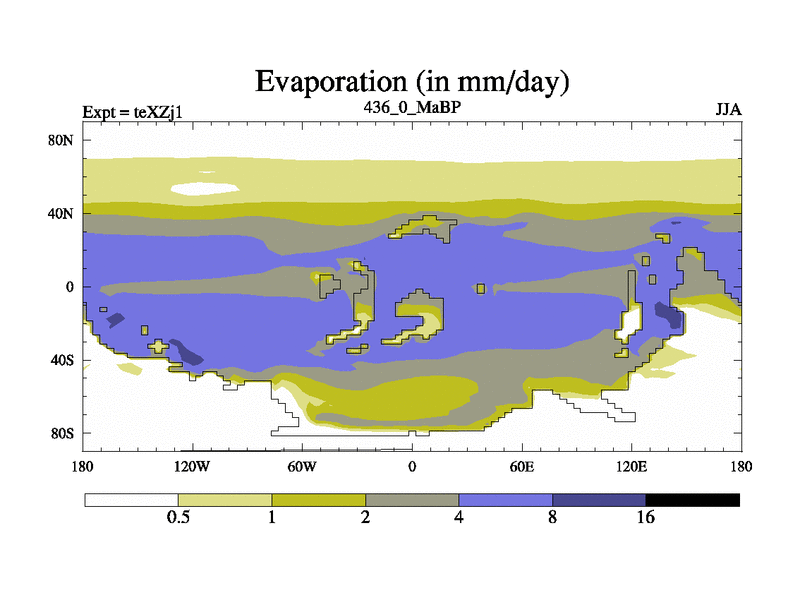 Evaporation (in mm/day)

Expt = teXZj1

436_0_MaBP

JJA

80N
40N
0
40S
80S

180
120W
60W
0
60E
120E
180

0.5
1
2
4
8
16